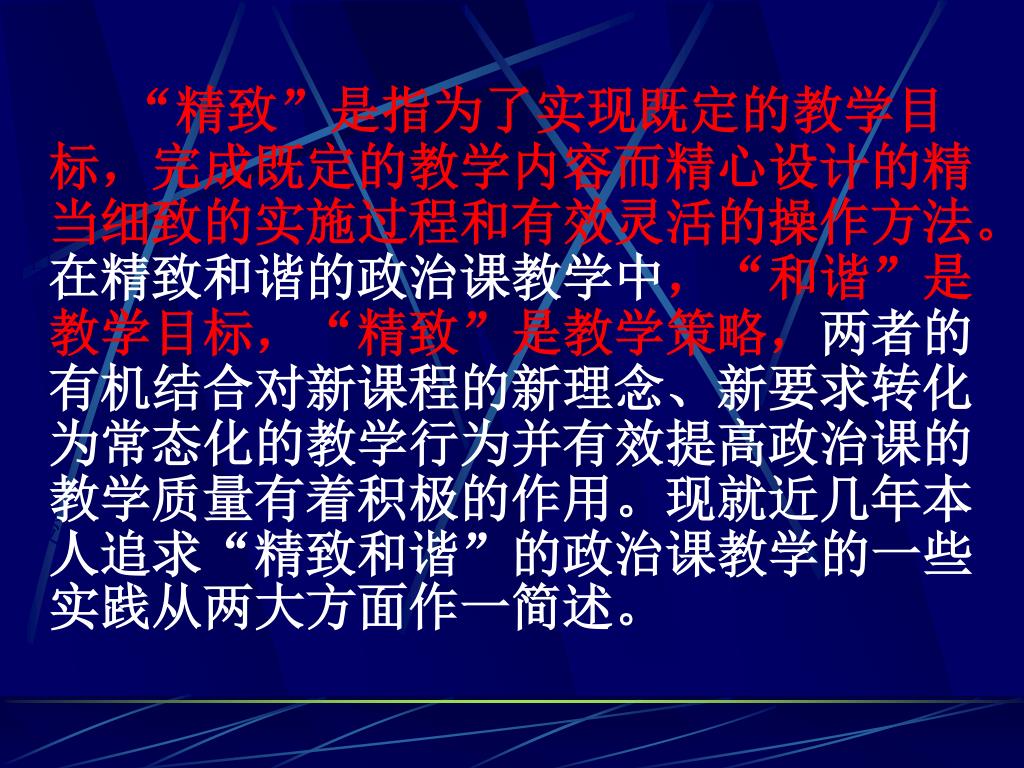 “精致”是指为了实现既定的教学目标，完成既定的教学内容而精心设计的精当细致的实施过程和有效灵活的操作方法。在精致和谐的政治课教学中，“和谐”是教学目标，“精致”是教学策略，两者的有机结合对新课程的新理念、新要求转化为常态化的教学行为并有效提高政治课的教学质量有着积极的作用。现就近几年本人追求“精致和谐”的政治课教学的一些实践从两大方面作一简述。